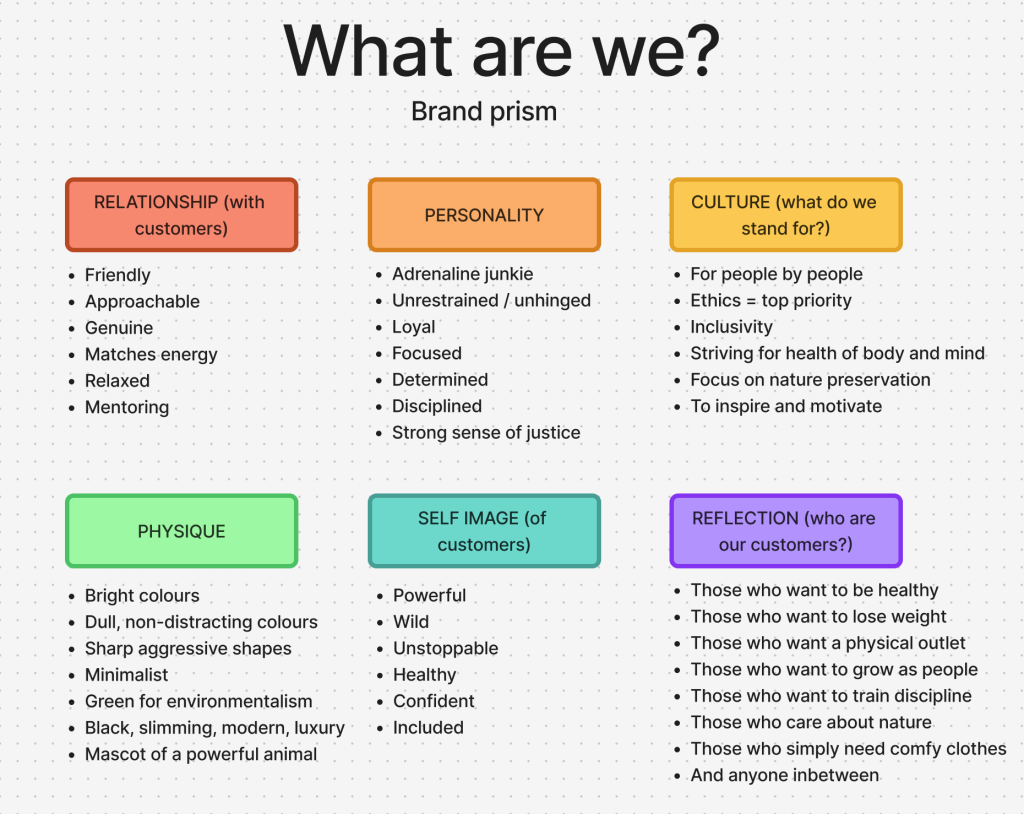 What are we?

Brand prism

RELATIONSHIP (with customers)

- Friendly
- Approachable
- Genuine
- Matches energy
- Relaxed
- Mentoring

PERSONALITY

- Adrenaline junkie
- Unrestrained / unhinged
- Loyal
- Focused
- Determined
- Disciplined
- Strong sense of justice

CULTURE (what do we stand for?)

- For people by people
- Ethics = top priority
- Inclusivity
- Striving for health of body and mind
- Focus on nature preservation
- To inspire and motivate

PHYSIQUE

- Bright colours
- Dull, non-distracting colours
- Sharp aggressive shapes
- Minimalist
- Green for environmentalism
- Black, slimming, modern, luxury
- Mascot of a powerful animal

SELF IMAGE (of customers)

- Powerful
- Wild
- Unstoppable
- Healthy
- Confident
- Included

REFLECTION (who are our customers?)

- Those who want to be healthy
- Those who want to lose weight
- Those who want a physical outlet
- Those who want to grow as people
- Those who want to train discipline
- Those who care about nature
- Those who simply need comfy clothes
- And anyone inbetween